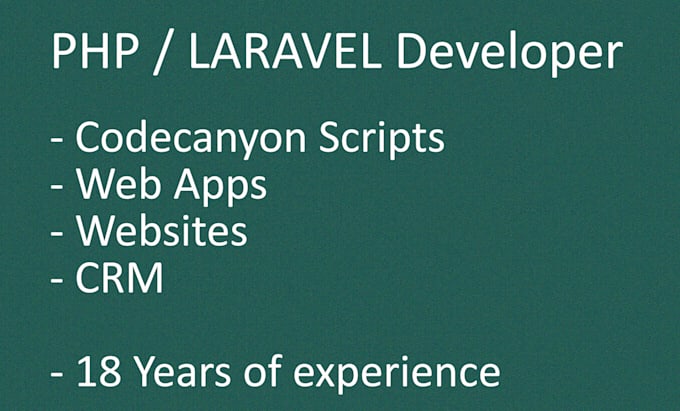 PHP / LARAVEL Developer

- Codecanyon Scripts
- Web Apps
- Websites
- CRM

- 18 Years of experience